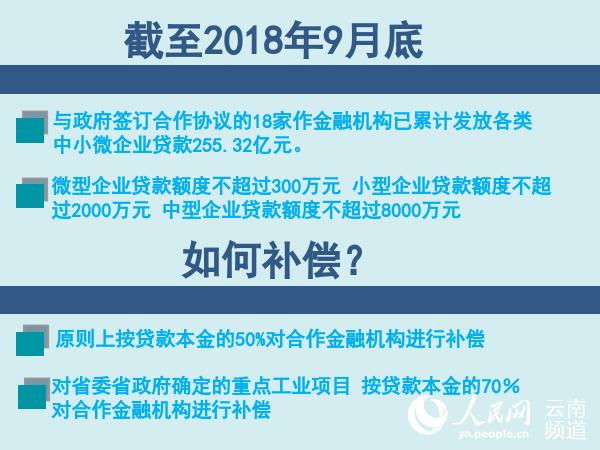 截至2018年9月底

与政府签订合作协议的18家作金融机构已累计发放各类中小微企业贷款255.32亿元。

微型企业贷款额度不超过300万元 小型企业贷款额度不超过2000万元 中型企业贷款额度不超过8000万元

如何补偿？

原则上按贷款本金的50%对合作金融机构进行补偿

对省委省政府确定的重点工业项目 按贷款本金的70%对合作金融机构进行补偿

人民网 云南频道 yn.people.cn